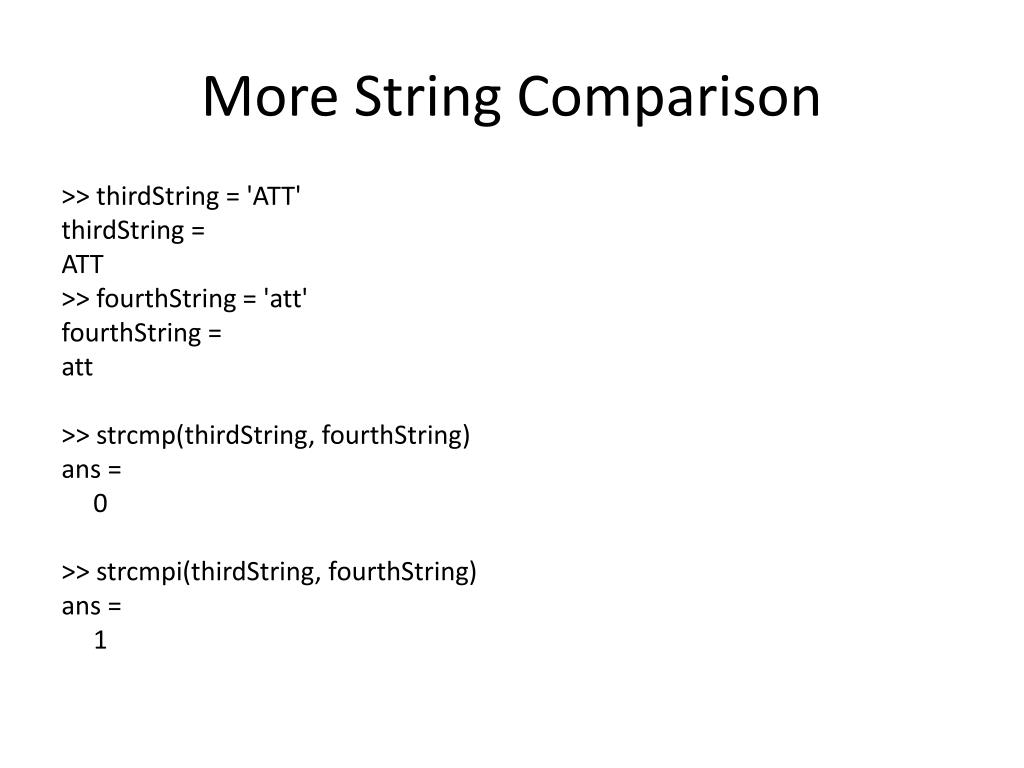 More String Comparison

>> thirdString = 'ATT'
thirdString =
ATT
>> fourthString = 'att'
fourthString =
att

>> strcmp(thirdString, fourthString)
ans =
0

>> strcmpi(thirdString, fourthString)
ans =
1